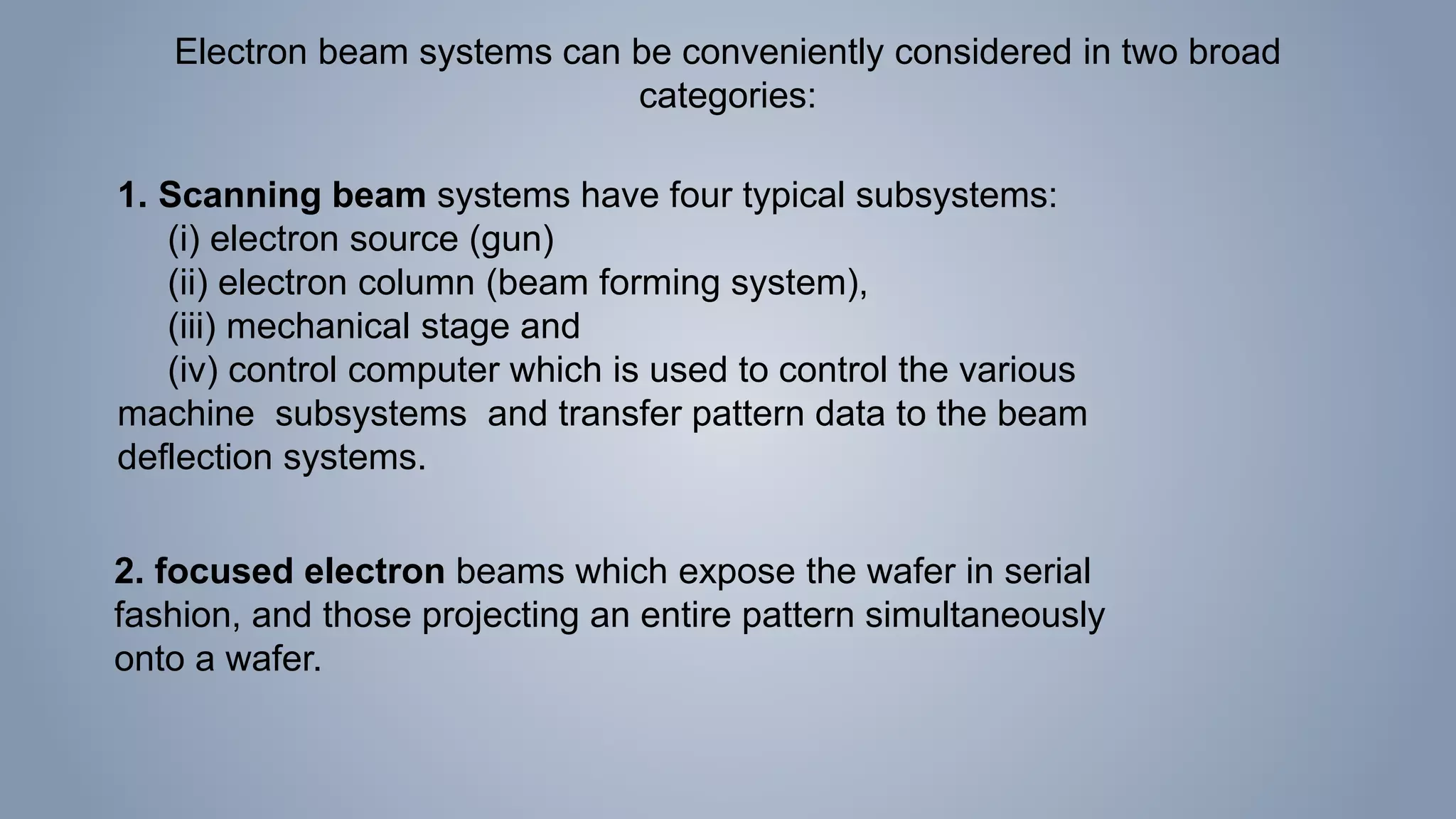 Electron beam systems can be conveniently considered in two broad categories:

1. Scanning beam systems have four typical subsystems:
(i) electron source (gun)
(ii) electron column (beam forming system),
(iii) mechanical stage and
(iv) control computer which is used to control the various machine subsystems and transfer pattern data to the beam deflection systems.

2. focused electron beams which expose the wafer in serial fashion, and those projecting an entire pattern simultaneously onto a wafer.